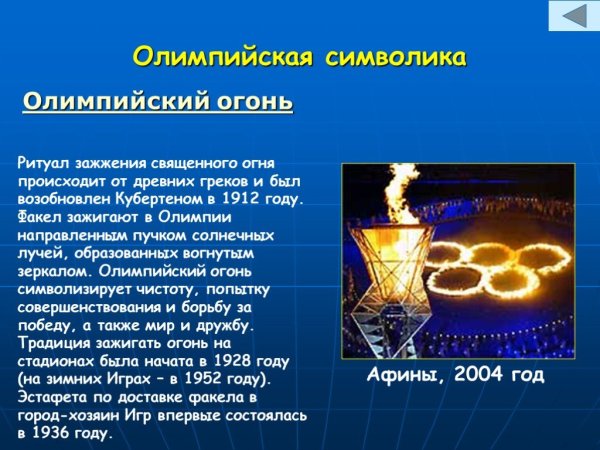 Олимпийская символика

Олимпийский огонь

Ритуал зажжения священного огня происходит от древних греков и был возобновлен Кубертеном в 1912 году. Факел зажигают в Олимпии направленным пучком солнечных лучей, образованных вогнутым зеркалом. Олимпийский огонь символизирует чистоту, попытку совершенствования и борьбу за победу, а также мир и дружбу. Традиция зажигать огонь на стадионах была начата в 1928 году (на зимних Играх – в 1952 году). Эстафета по доставке факела в город-хозяин Игр впервые состоялась в 1936 году.

Афины, 2004 год